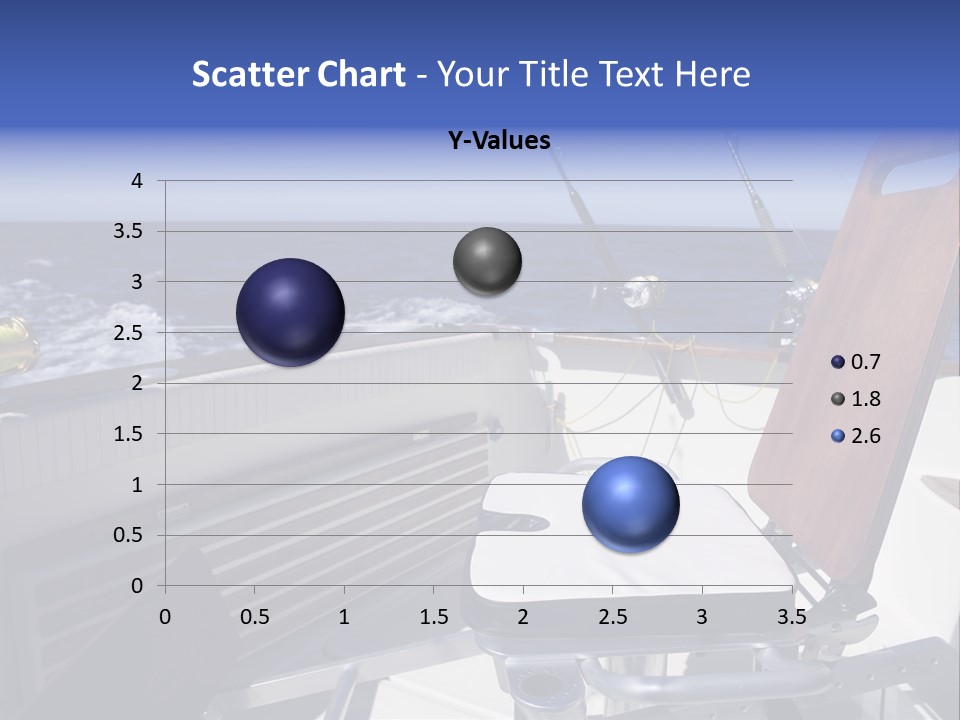 Scatter Chart - Your Title Text Here

Y-Values

4
3.5
3
2.5
2
1.5
1
0.5
0

0 0.5 1 1.5 2 2.5 3 3.5

0.7
1.8
2.6